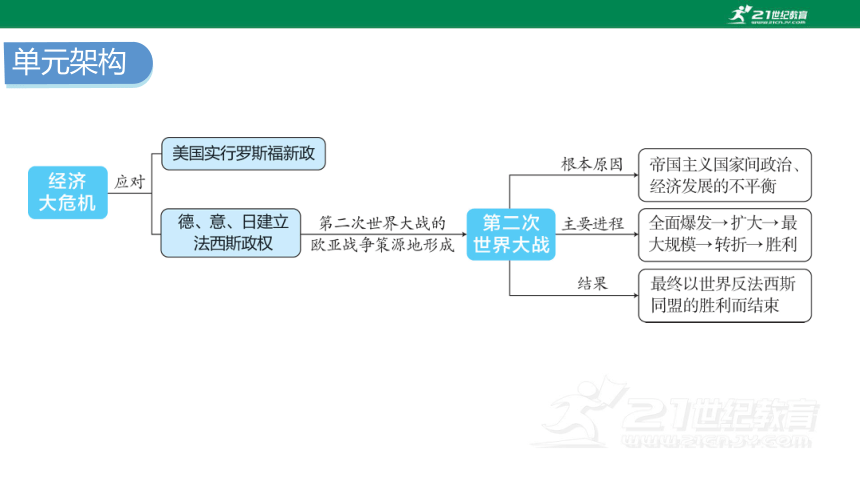 21世纪教育

单元架构

经济大危机

应对

美国实行罗斯福新政

德、意、日建立法西斯政权

第二次世界大战的欧亚战争策源地形成

第二次世界大战

根本原因

帝国主义国家间政治、经济发展的不平衡

主要进程

全面爆发→扩大→最大规模→转折→胜利

结果

最终以世界反法西斯同盟的胜利而结束

21世纪教育